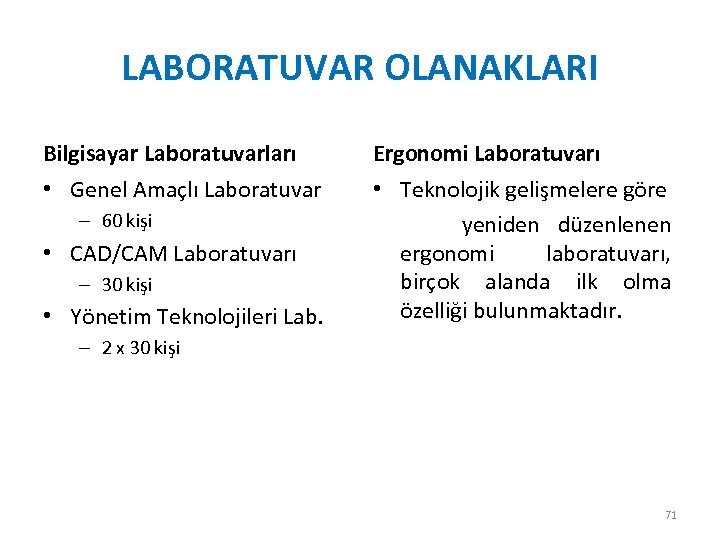 LABORATUVAR OLANAKLARI

Bilgisayar Laboratuvarları

• Genel Amaçlı Laboratuvar
– 60 kişi
• CAD/CAM Laboratuvarı
– 30 kişi
• Yönetim Teknolojileri Lab.
– 2 x 30 kişi

Ergonomi Laboratuvarı

• Teknolojik gelişmelere göre yeniden düzenlenen ergonomi laboratuvarı, birçok alanda ilk olma özelliği bulunmaktadır.

71